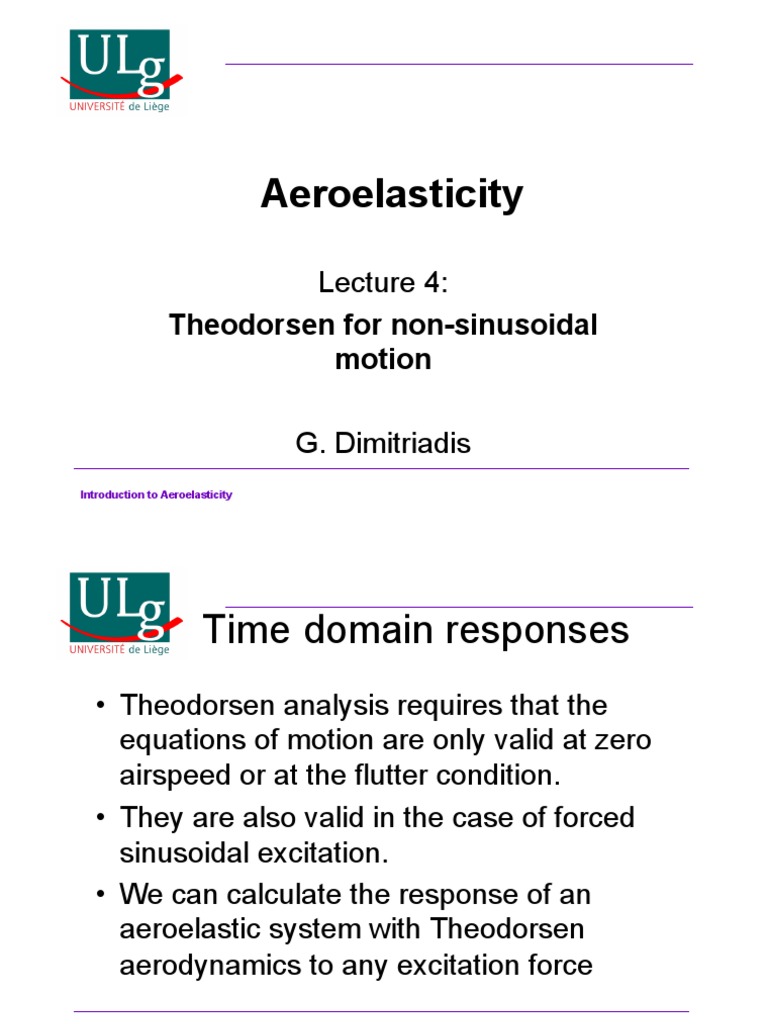 ULg
UNIVERSITÉ de Liège

Aeroelasticity

Lecture 4:

Theodorsen for non-sinusoidal motion

G. Dimitriadis

Introduction to Aeroelasticity

ULg
UNIVERSITÉ de Liège

Time domain responses

• Theodorsen analysis requires that the equations of motion are only valid at zero airspeed or at the flutter condition.
• They are also valid in the case of forced sinusoidal excitation.
• We can calculate the response of an aeroelastic system with Theodorsen aerodynamics to any excitation force